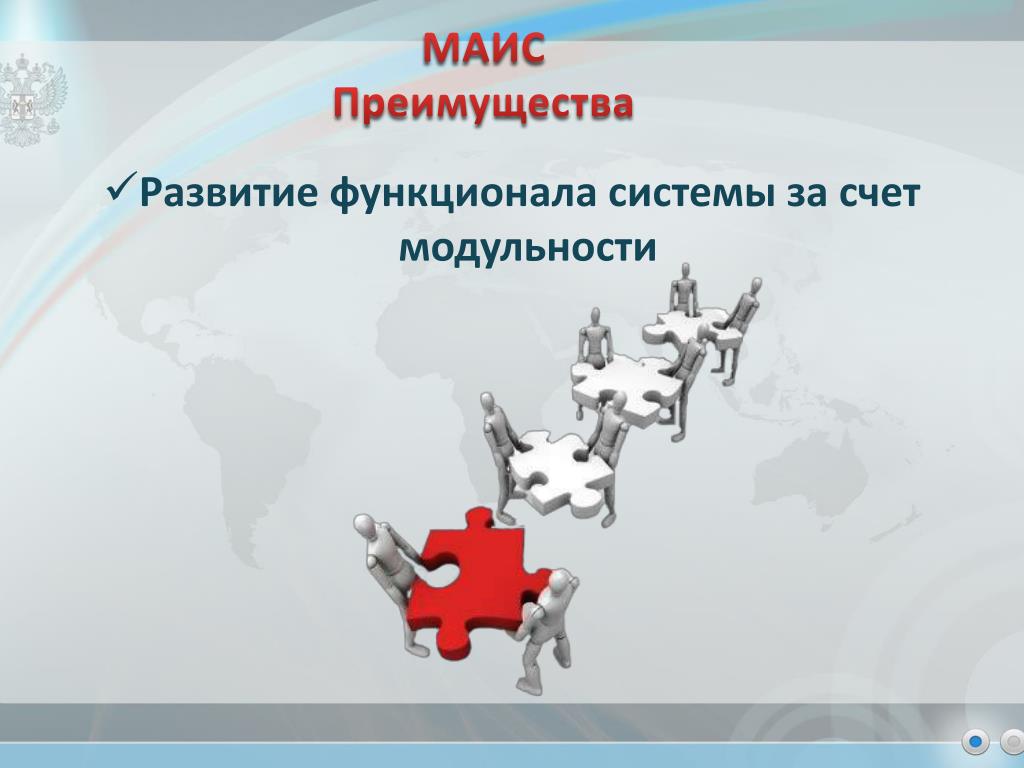 МАИС
Преимущества

✓Развитие функционала системы за счет модульности